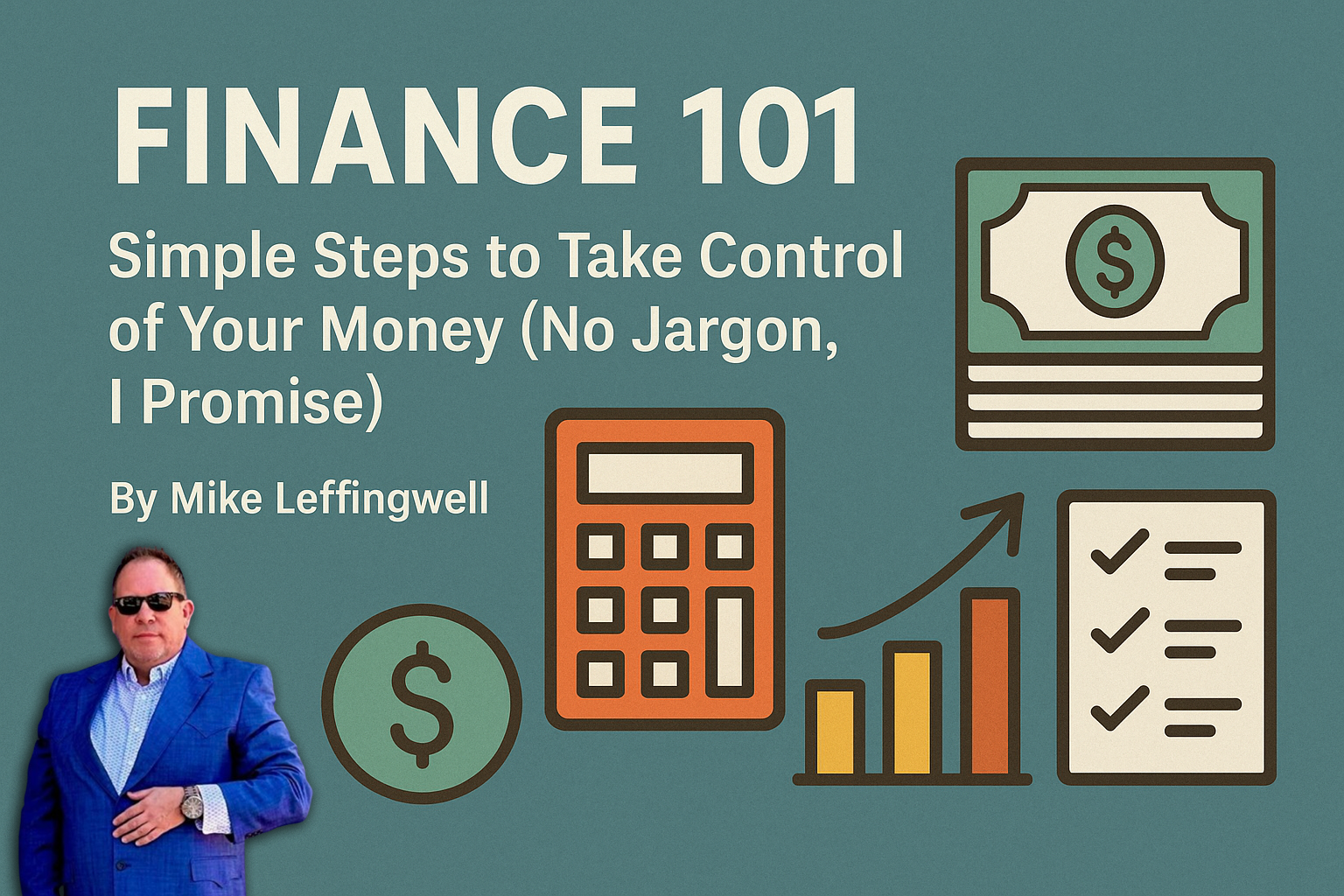 FINANCE 101

Simple Steps to Take Control of Your Money (No Jargon, I Promise)

By Mike Leffingwell

$

$